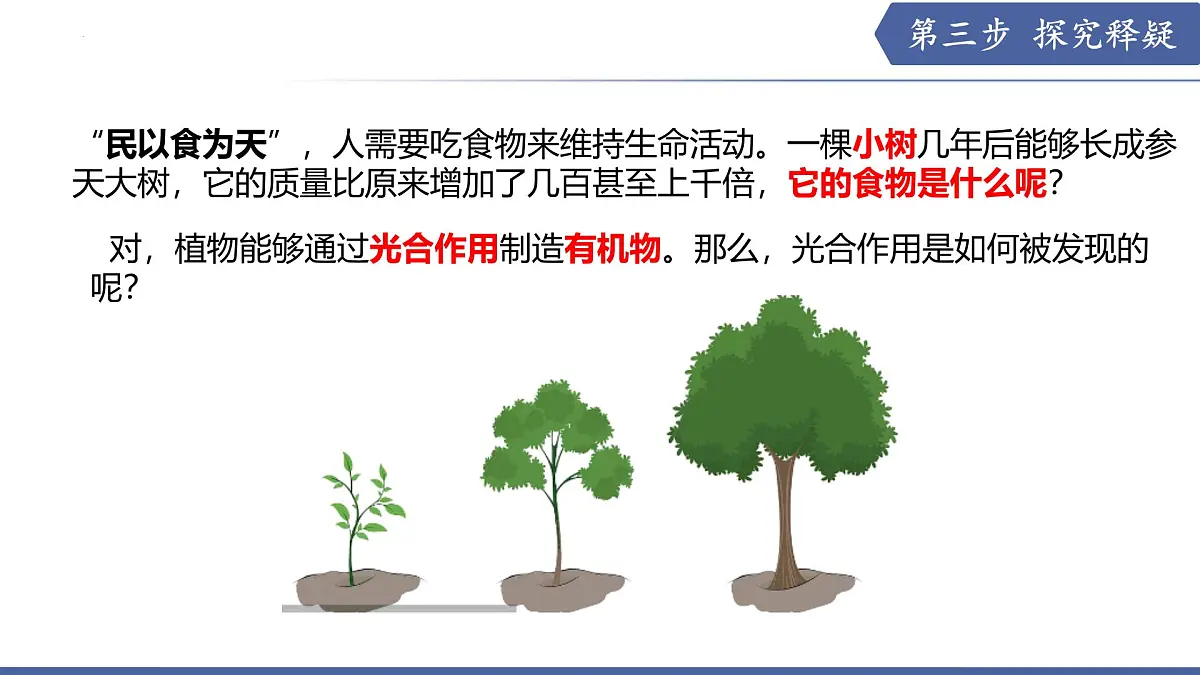 第三步 探究释疑

“民以食为天”，人需要吃食物来维持生命活动。一棵小树几年后能够长成参天大树，它的质量比原来增加了几百甚至上千倍，它的食物是什么呢？

对，植物能够通过光合作用制造有机物。那么，光合作用是如何被发现的呢？